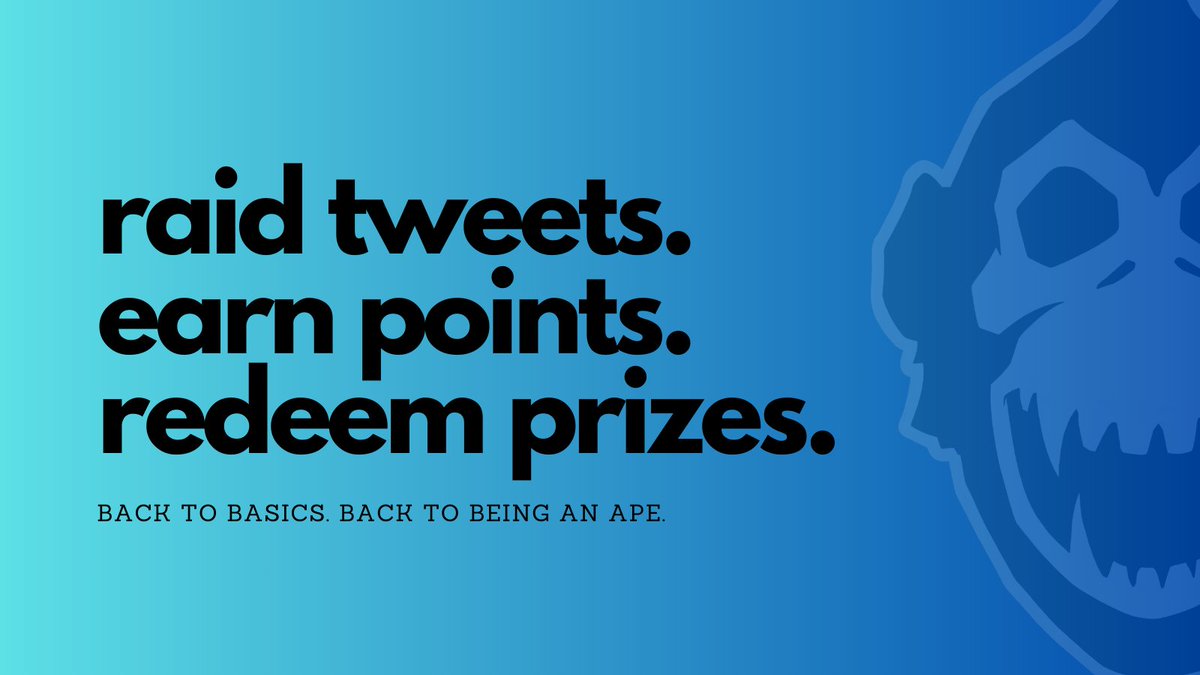 raid tweets.
earn points.
redeem prizes.

BACK TO BASICS. BACK TO BEING AN APE.